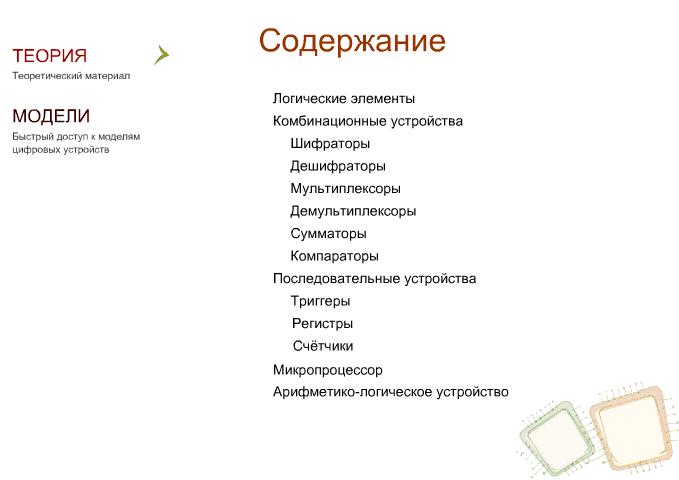 ТЕОРИЯ
Теоретический материал

МОДЕЛИ
Быстрый доступ к моделям цифровых устройств

Содержание

Логические элементы
Комбинационные устройства
Шифраторы
Дешифраторы
Мультиплексоры
Демультиплексоры
Сумматоры
Компараторы
Последовательные устройства
Триггеры
Регистры
Счётчики
Микропроцессор
Арифметико-логическое устройство